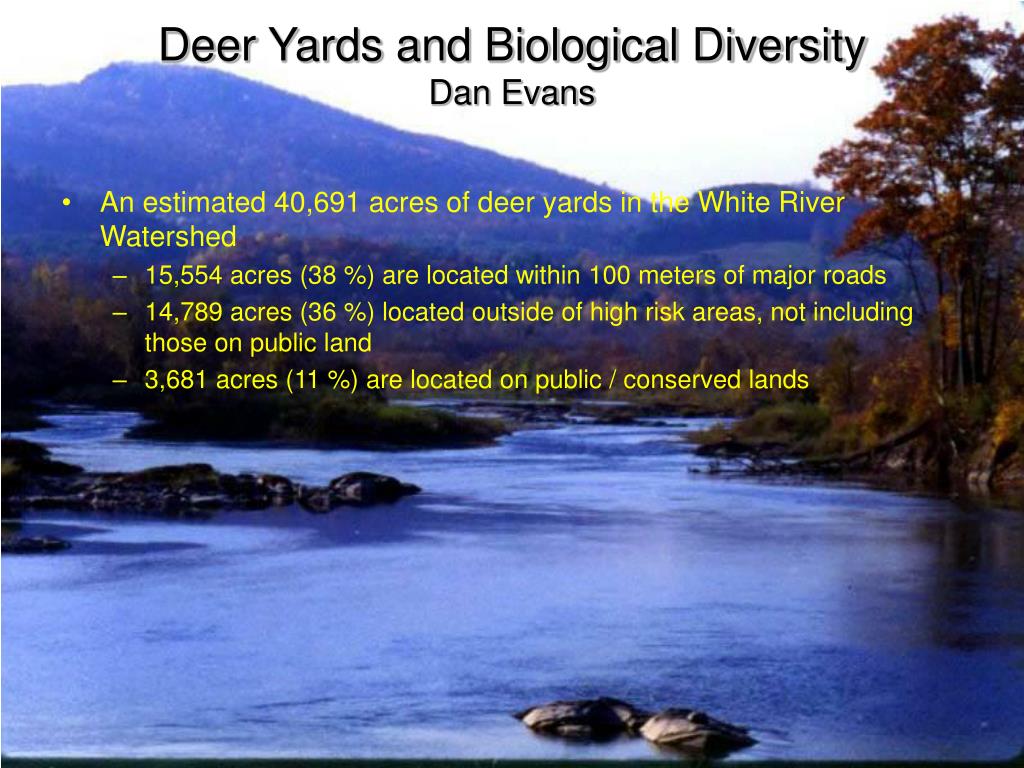 Deer Yards and Biological Diversity
Dan Evans

• An estimated 40,691 acres of deer yards in the White River Watershed
– 15,554 acres (38 %) are located within 100 meters of major roads
– 14,789 acres (36 %) located outside of high risk areas, not including those on public land
– 3,681 acres (11 %) are located on public / conserved lands